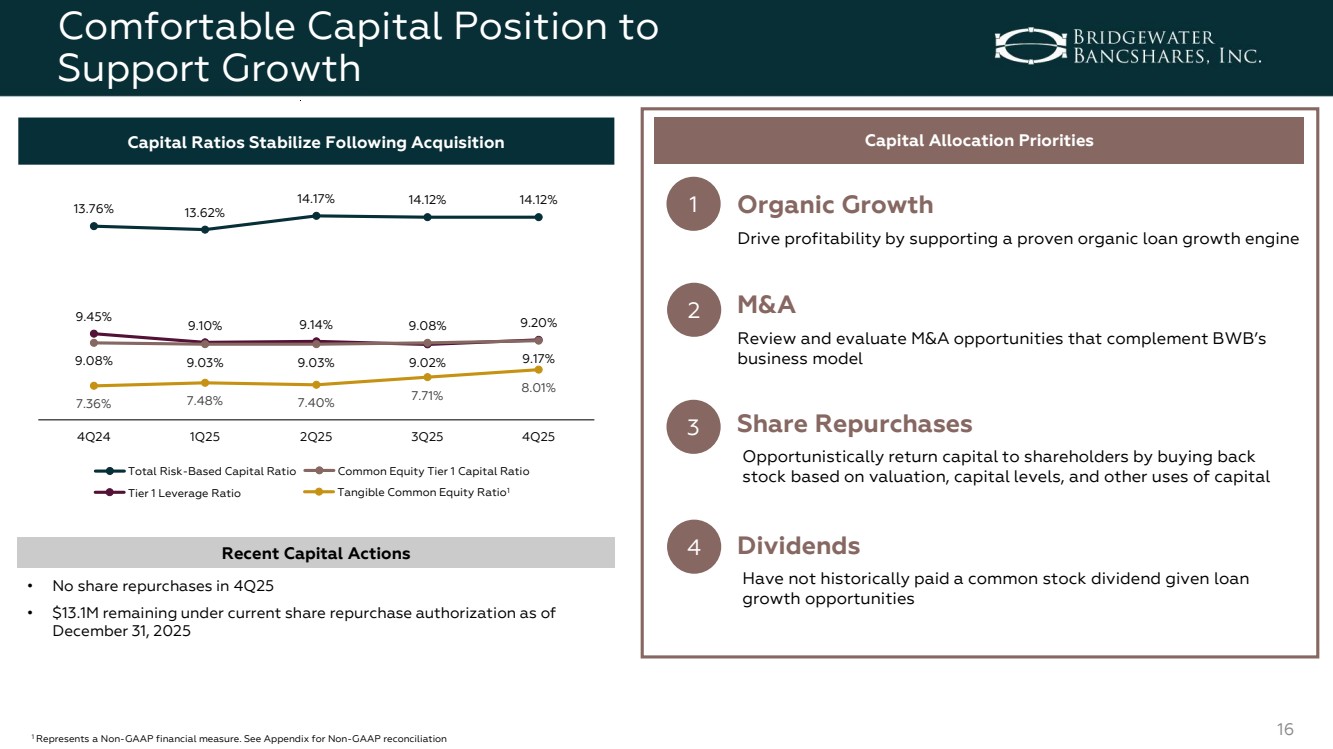 Comfortable Capital Position to Support Growth

BRIDGEWATER BANCSHARES, INC.

Capital Ratios Stabilize Following Acquisition

13.76% 13.62% 14.17% 14.12% 14.12%

9.45% 9.10% 9.14% 9.08% 9.20%

9.08% 9.03% 9.03% 9.02% 9.17%

7.36% 7.48% 7.40% 7.71% 8.01%

4Q24 1Q25 2Q25 3Q25 4Q25

Total Risk-Based Capital Ratio
Common Equity Tier 1 Capital Ratio
Tier 1 Leverage Ratio
Tangible Common Equity Ratio$^1$

Recent Capital Actions

• No share repurchases in 4Q25
• $13.1M remaining under current share repurchase authorization as of December 31, 2025

Capital Allocation Priorities

1 Organic Growth
Drive profitability by supporting a proven organic loan growth engine

2 M&A
Review and evaluate M&A opportunities that complement BWB's business model

3 Share Repurchases
Opportunistically return capital to shareholders by buying back stock based on valuation, capital levels, and other uses of capital

4 Dividends
Have not historically paid a common stock dividend given loan growth opportunities

$^1$ Represents a Non-GAAP financial measure. See Appendix for Non-GAAP reconciliation

16